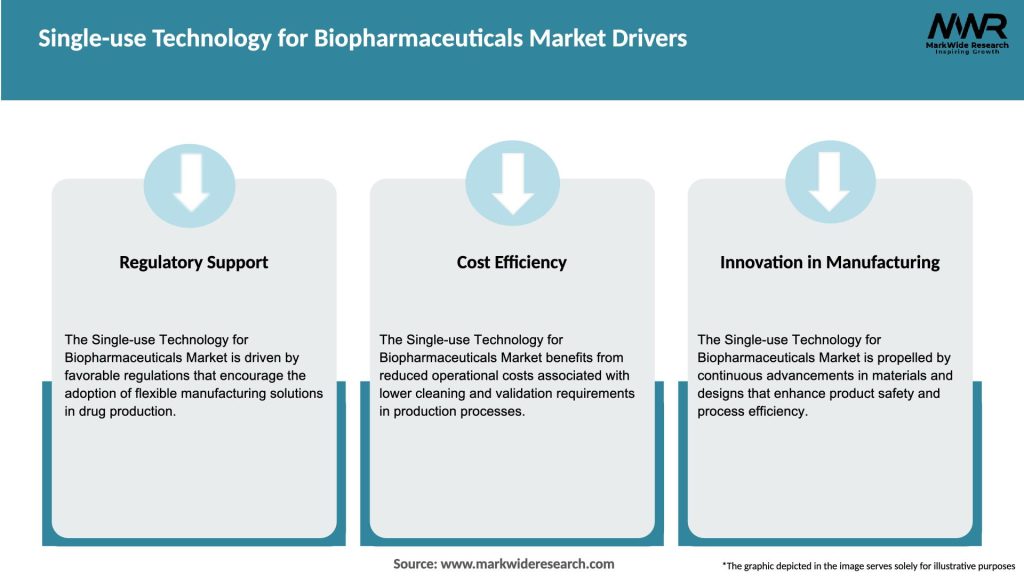 Single-use Technology for Biopharmaceuticals Market Drivers

MWR
MarkWide Research
Inspiring Growth

Regulatory Support

The Single-use Technology for Biopharmaceuticals Market is driven by favorable regulations that encourage the adoption of flexible manufacturing solutions in drug production.

Cost Efficiency

The Single-use Technology for Biopharmaceuticals Market benefits from reduced operational costs associated with lower cleaning and validation requirements in production processes.

Innovation in Manufacturing

The Single-use Technology for Biopharmaceuticals Market is propelled by continuous advancements in materials and designs that enhance product safety and process efficiency.

Source: www.markwideresearch.com

*The graphic depicted in the image serves solely for illustrative purposes